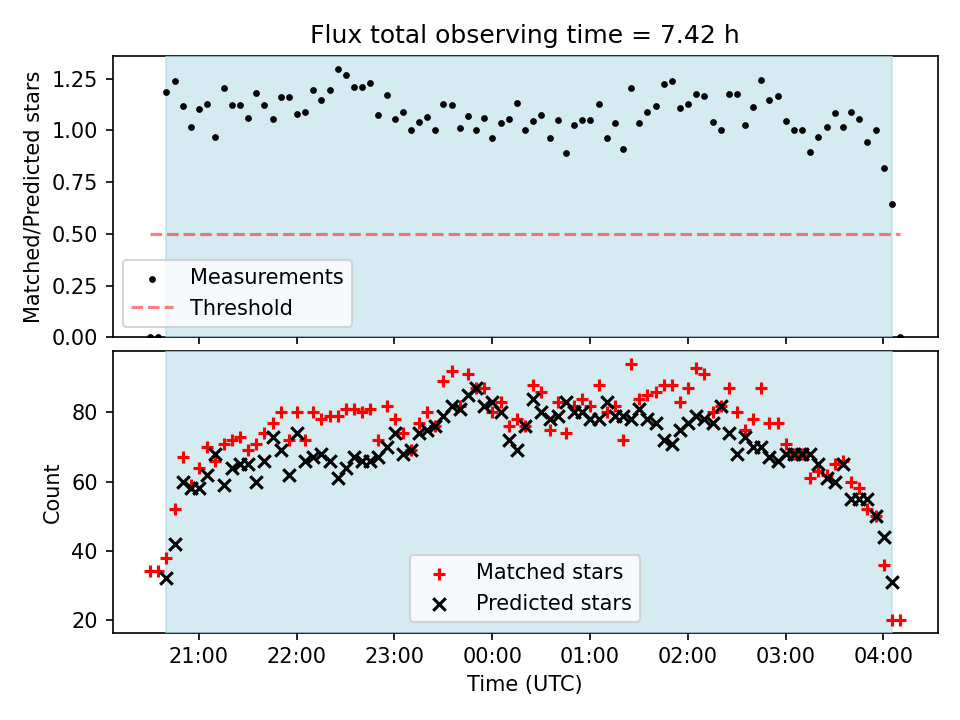 Flux total observing time = 7.42 h

Matched/Predicted stars

1.25
1.00
0.75
0.50
0.25
0.00

Measurements
Threshold

Count

80
60
40
20

Matched stars
Predicted stars

21:00
22:00
23:00
00:00
01:00
02:00
03:00
04:00

Time (UTC)